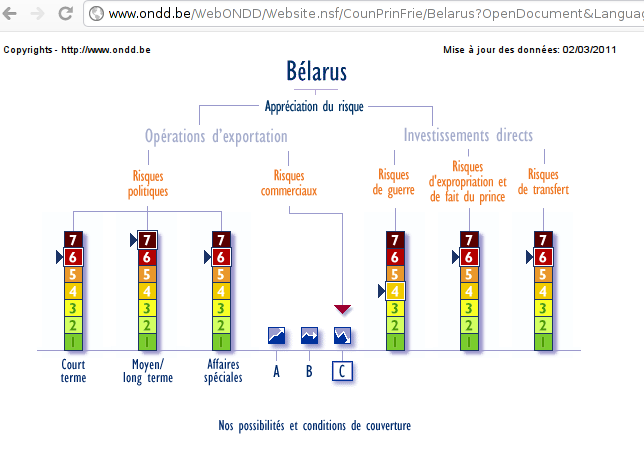 www.ondd.be/WebONDD/Website.nsf/CounPrinFrie/Belarus?OpenDocument&Languag

Copyrights - http://www.ondd.be

Mise à jour des données: 02/03/2011

Bélarus

Appréciation du risque

Opérations d'exportation

Investissements directs

Risques politiques

Risques commerciaux

Risques de guerre

Risques d'expropriation et de fait du prince

Risques de transfert

7
6
5
4
3
2
1

7
6
5
4
3
2
1

7
6
5
4
3
2
1

7
6
5
4
3
2
1

7
6
5
4
3
2
1

7
6
5
4
3
2
1

Court terme

Moyen/ long terme

Affaires spéciales

A

B

C

Nos possibilités et conditions de couverture